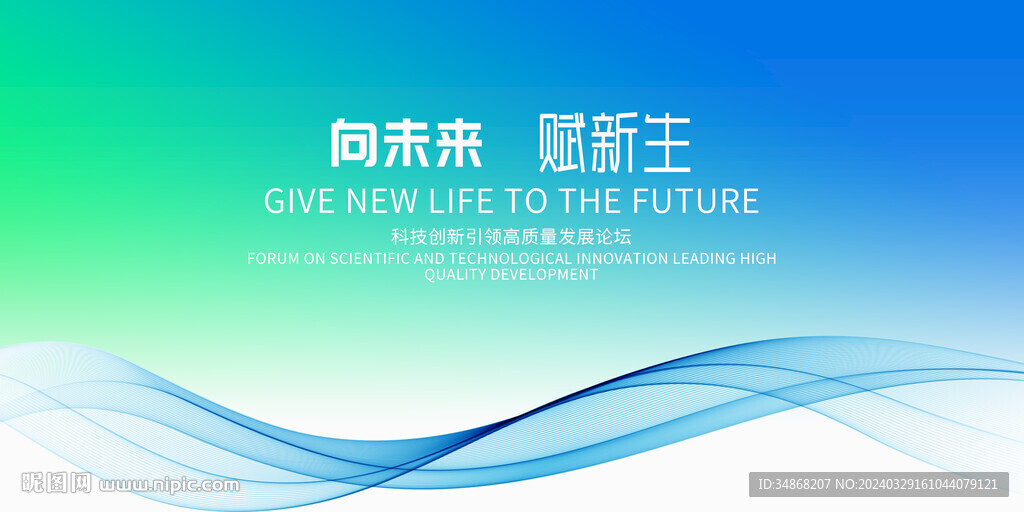 向未来　赋新生

GIVE NEW LIFE TO THE FUTURE

科技创新引领高质量发展论坛

FORUM ON SCIENTIFIC AND TECHNOLOGICAL INNOVATION LEADING HIGH QUALITY DEVELOPMENT

昵图网 www.nipic.com

ID:34868207 NO:20240329161044079121